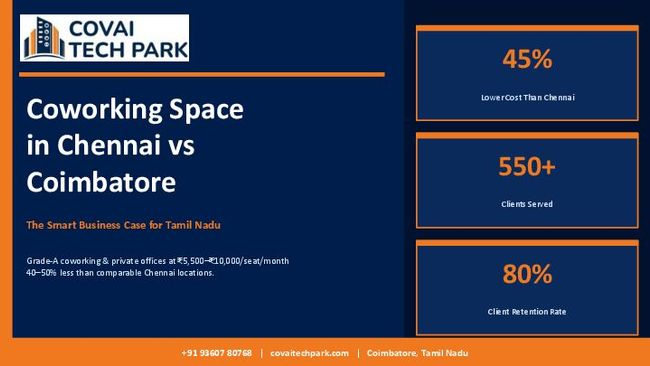 COVAI TECH PARK

Coworking Space in Chennai vs Coimbatore

The Smart Business Case for Tamil Nadu

Grade-A coworking & private offices at ₹5,500–₹10,000/seat/month
40–50% less than comparable Chennai locations.

45%

Lower Cost Than Chennai

550+

Clients Served

80%

Client Retention Rate

+91 93607 80768 | covaitechpark.com | Coimbatore, Tamil Nadu